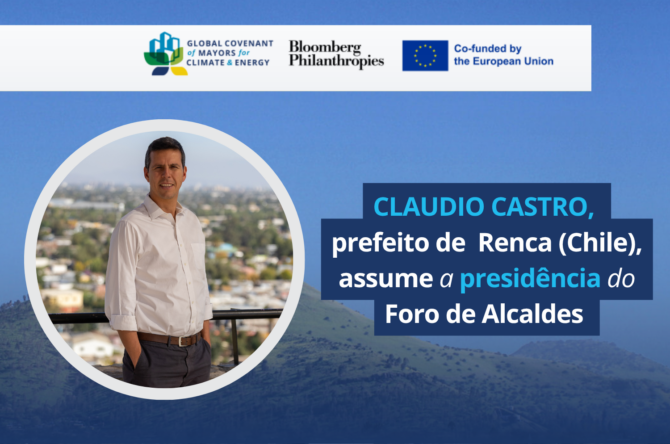 GLOBAL COVENANT of MAYORS for CLIMATE & ENERGY

Bloomberg Philanthropies

Co-funded by the European Union

CLAUDIO CASTRO, prefeito de Renca (Chile), assume a presidência do Foro de Alcaldes